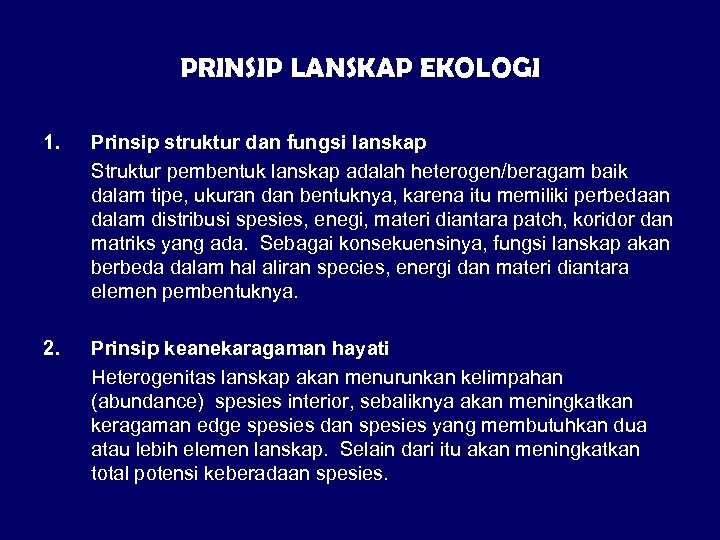 PRINSIP LANSKAP EKOLOGI

1. Prinsip struktur dan fungsi lanskap

Struktur pembentuk lanskap adalah heterogen/beragam baik dalam tipe, ukuran dan bentuknya, karena itu memiliki perbedaan dalam distribusi spesies, enegi, materi diantara patch, koridor dan matriks yang ada. Sebagai konsekuensinya, fungsi lanskap akan berbeda dalam hal aliran species, energi dan materi diantara elemen pembentuknya.

2. Prinsip keanekaragaman hayati

Heterogenitas lanskap akan menurunkan kelimpahan (abundance) spesies interior, sebaliknya akan meningkatkan keragaman edge spesies dan spesies yang membutuhkan dua atau lebih elemen lanskap. Selain dari itu akan meningkatkan total potensi keberadaan spesies.